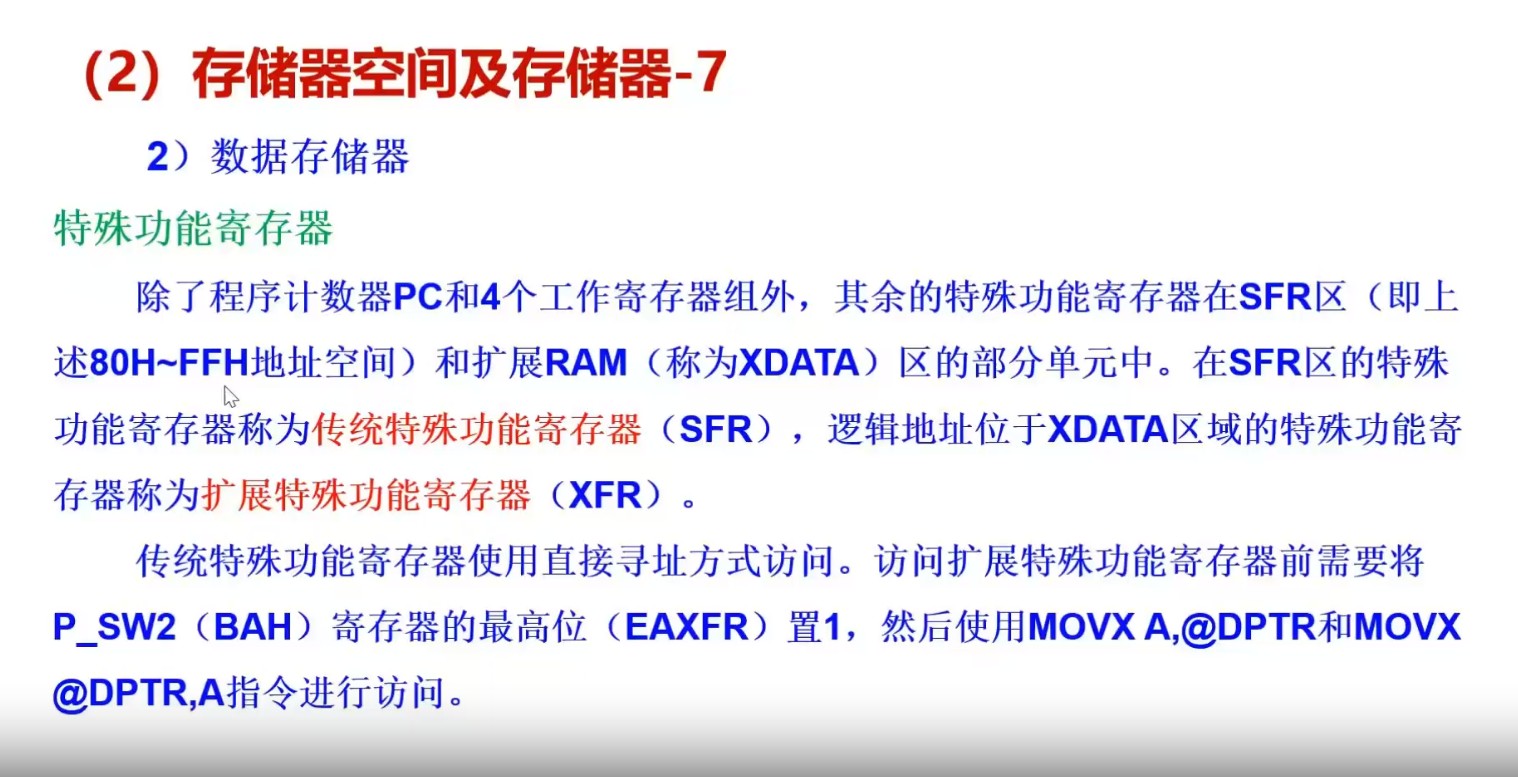 （2）存储器空间及存储器-7

2）数据存储器

特殊功能寄存器

除了程序计数器PC和4个工作寄存器组外，其余的特殊功能寄存器在SFR区（即上述80H~FFH地址空间）和扩展RAM（称为XDATA）区的部分单元中。在SFR区的特殊功能寄存器称为传统特殊功能寄存器（SFR），逻辑地址位于XDATA区域的特殊功能寄存器称为扩展特殊功能寄存器（XFR）。

传统特殊功能寄存器使用直接寻址方式访问。访问扩展特殊功能寄存器前需要将P_SW2（BAH）寄存器的最高位（EAXFR）置1，然后使用MOVX A,@DPTR和MOVX @DPTR,A指令进行访问。